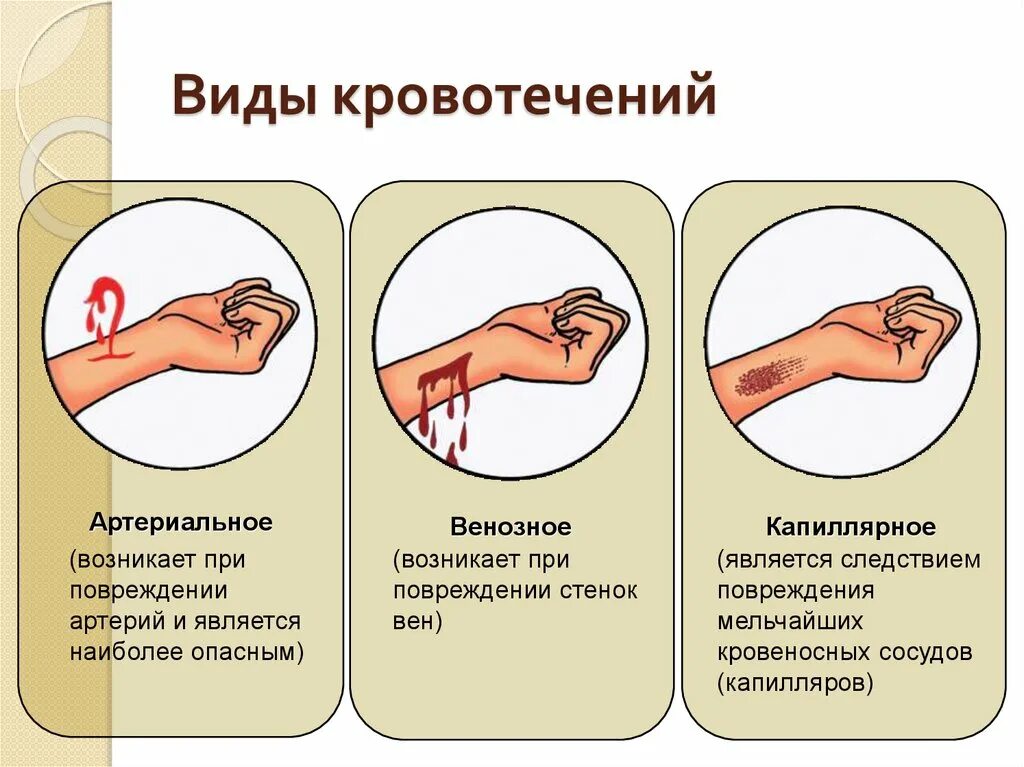 Виды кровотечений

Артериальное
(возникает при повреждении артерий и является наиболее опасным)

Венозное
(возникает при повреждении стенок вен)

Капиллярное
(является следствием повреждения мельчайших кровеносных сосудов (капилляров)